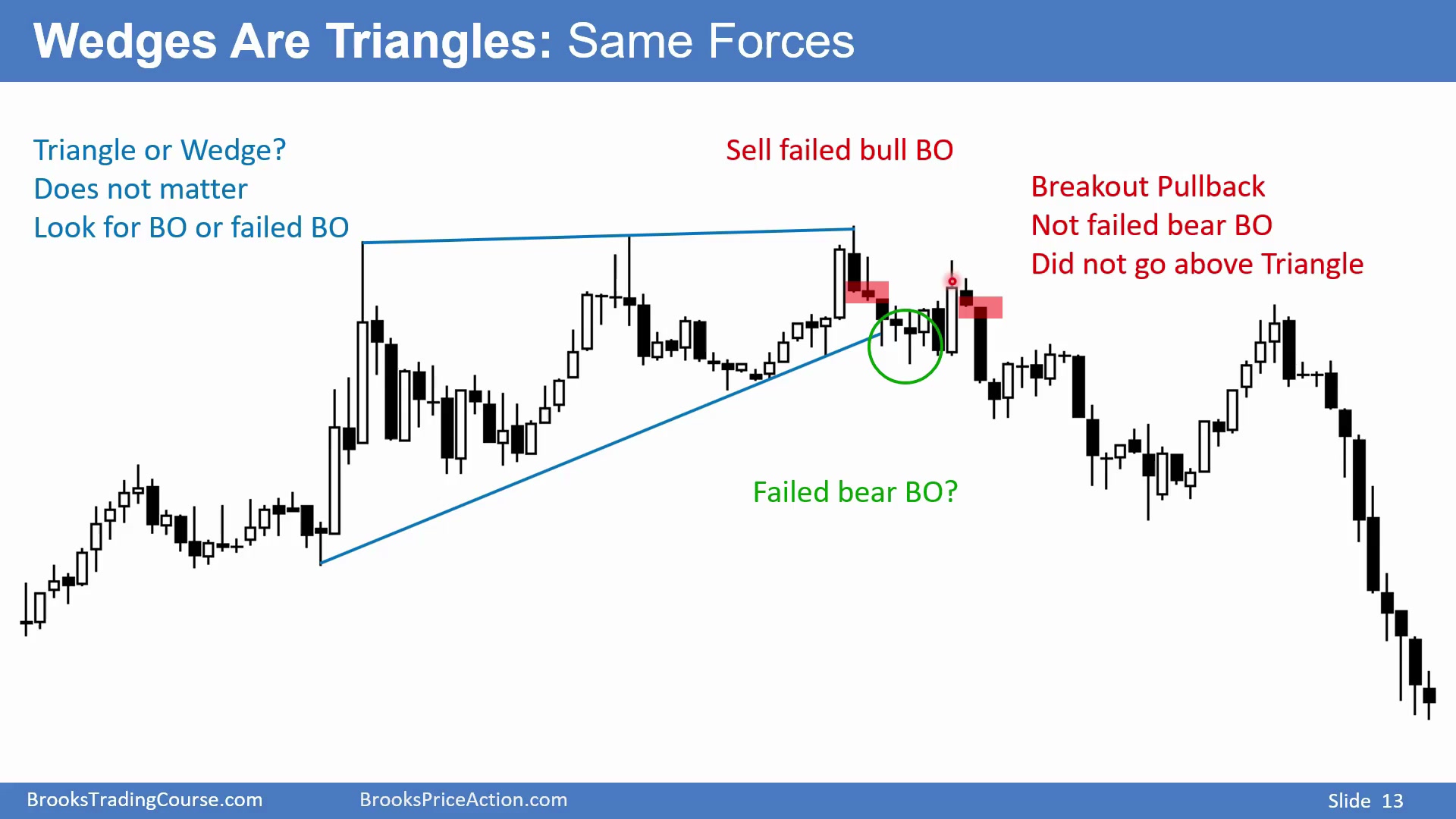 Wedges Are Triangles: Same Forces

Triangle or Wedge?
Does not matter
Look for BO or failed BO

Sell failed bull BO

Breakout Pullback
Not failed bear BO
Did not go above Triangle

Failed bear BO?

BrooksTradingCourse.com BrooksPriceAction.com Slide 13